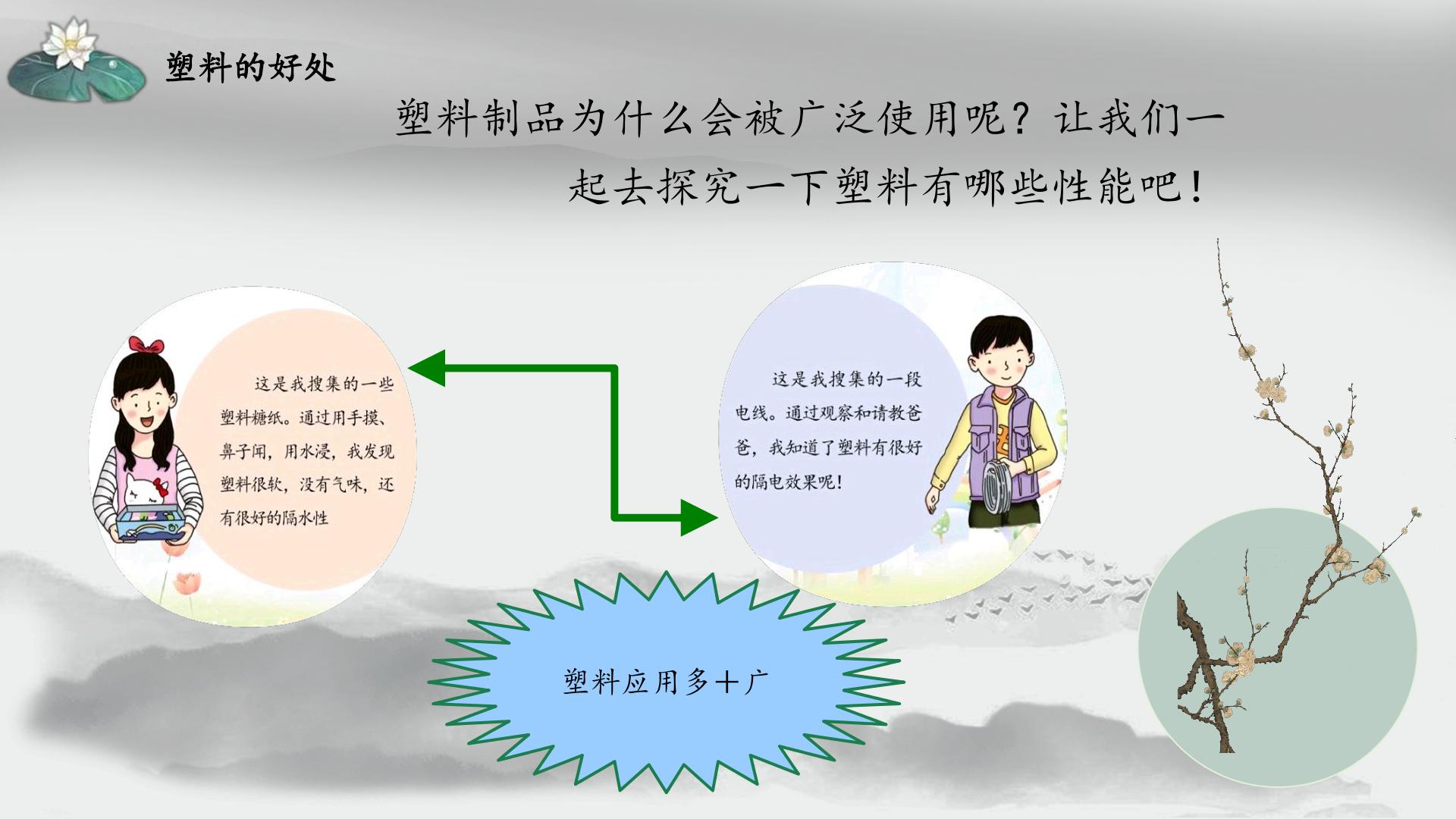 塑料的好处

塑料制品为什么会被广泛使用呢？让我们一起去探究一下塑料有哪些性能吧！

这是我搜集的一些塑料糖纸。通过用手摸、鼻子闻，用水浸，我发现塑料很软，没有气味，还有很好的隔水性

这是我搜集的一段电线。通过观察和请教爸爸，我知道了塑料有很好的隔电效果呢！

塑料应用多十广